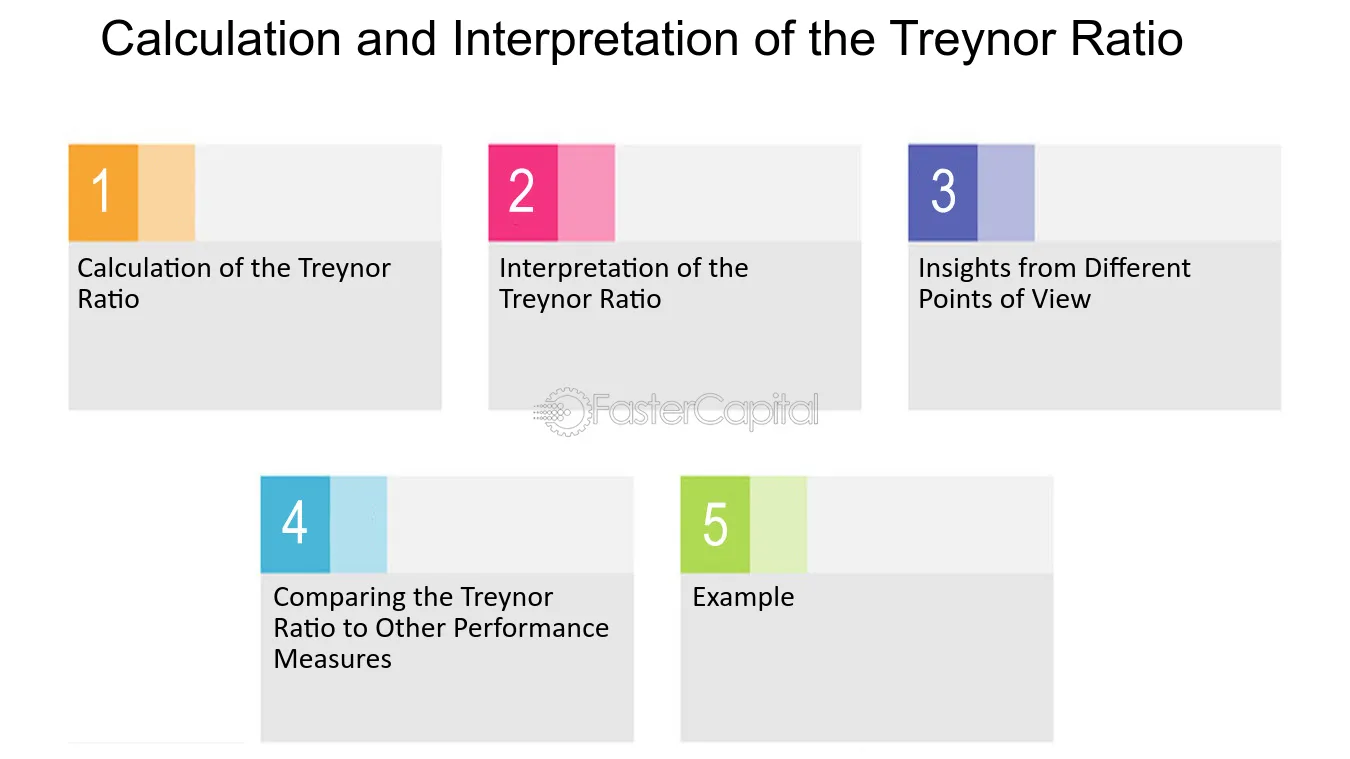 Calculation and Interpretation of the Treynor Ratio

1

Calculation of the Treynor Ratio

2

Interpretation of the Treynor Ratio

3

Insights from Different Points of View

4

Comparing the Treynor Ratio to Other Performance Measures

5

Example

FasterCapital